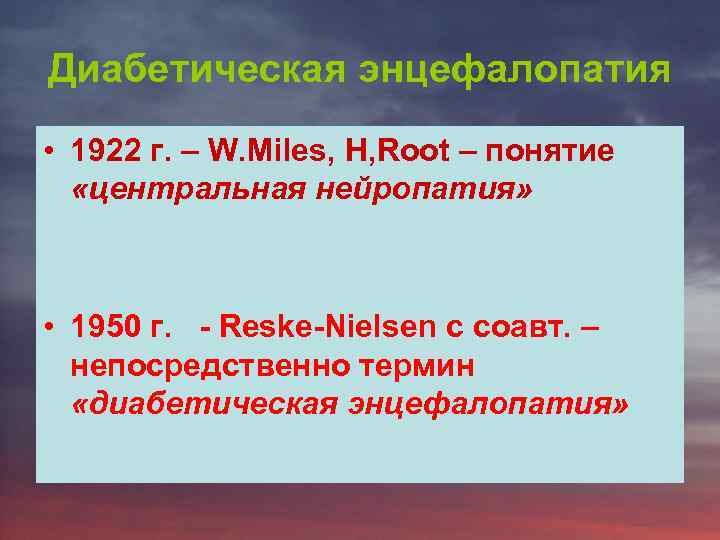 Диабетическая энцефалопатия

• 1922 г. – W.Miles, H,Root – понятие «центральная нейропатия»

• 1950 г. - Reske-Nielsen с соавт. – непосредственно термин «диабетическая энцефалопатия»